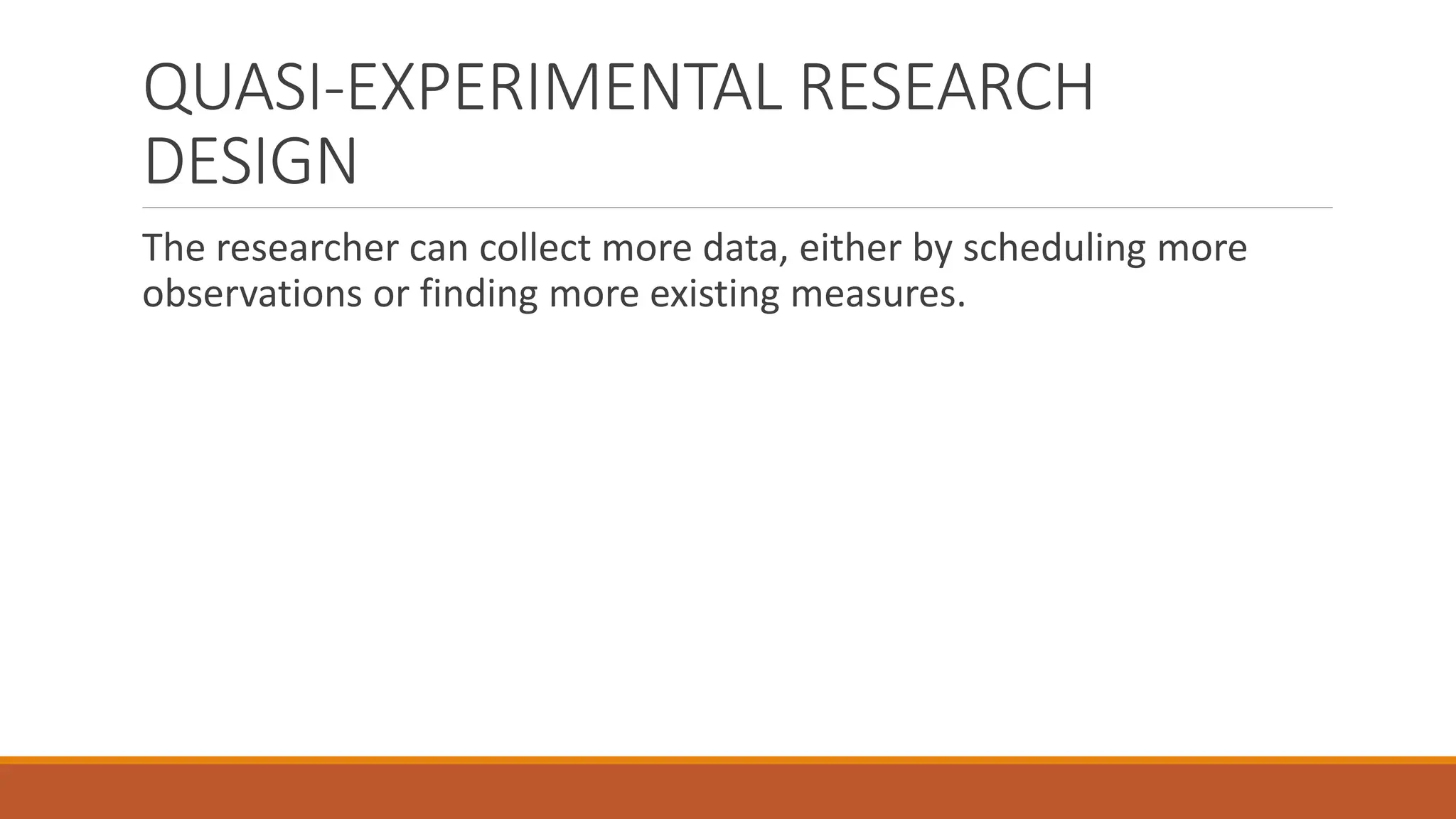 QUASI-EXPERIMENTAL RESEARCH DESIGN

The researcher can collect more data, either by scheduling more observations or finding more existing measures.